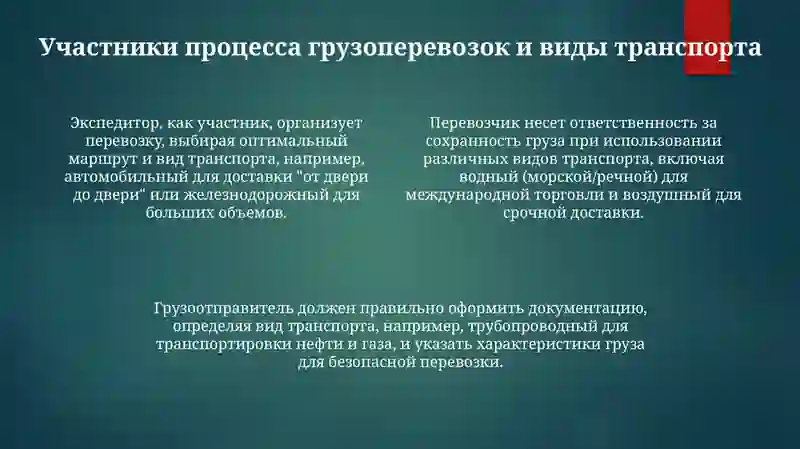 Участники процесса грузоперевозок и виды транспорта

Экспедитор, как участник, организует перевозку, выбирая оптимальный маршрут и вид транспорта, например, автомобильный для доставки "от двери до двери" или железнодорожный для больших объемов.

Перевозчик несет ответственность за сохранность груза при использовании различных видов транспорта, включая водный (морской/речной) для международной торговли и воздушный для срочной доставки.

Грузоотправитель должен правильно оформить документацию, определяя вид транспорта, например, трубопроводный для транспортировки нефти и газа, и указать характеристики груза для безопасной перевозки.